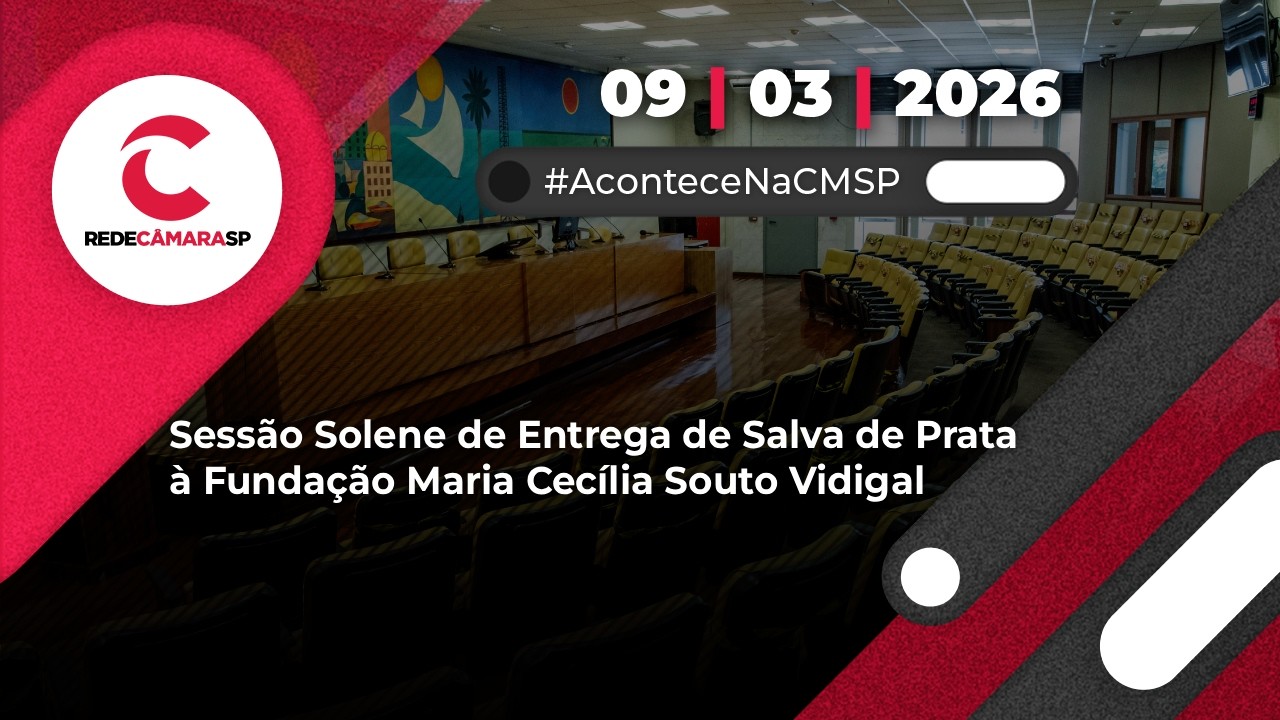 REDECÂMARASP

09 | 03 | 2026

#AconteceNaCMSP

Sessão Solene de Entrega de Salva de Prata à Fundação Maria Cecília Souto Vidigal